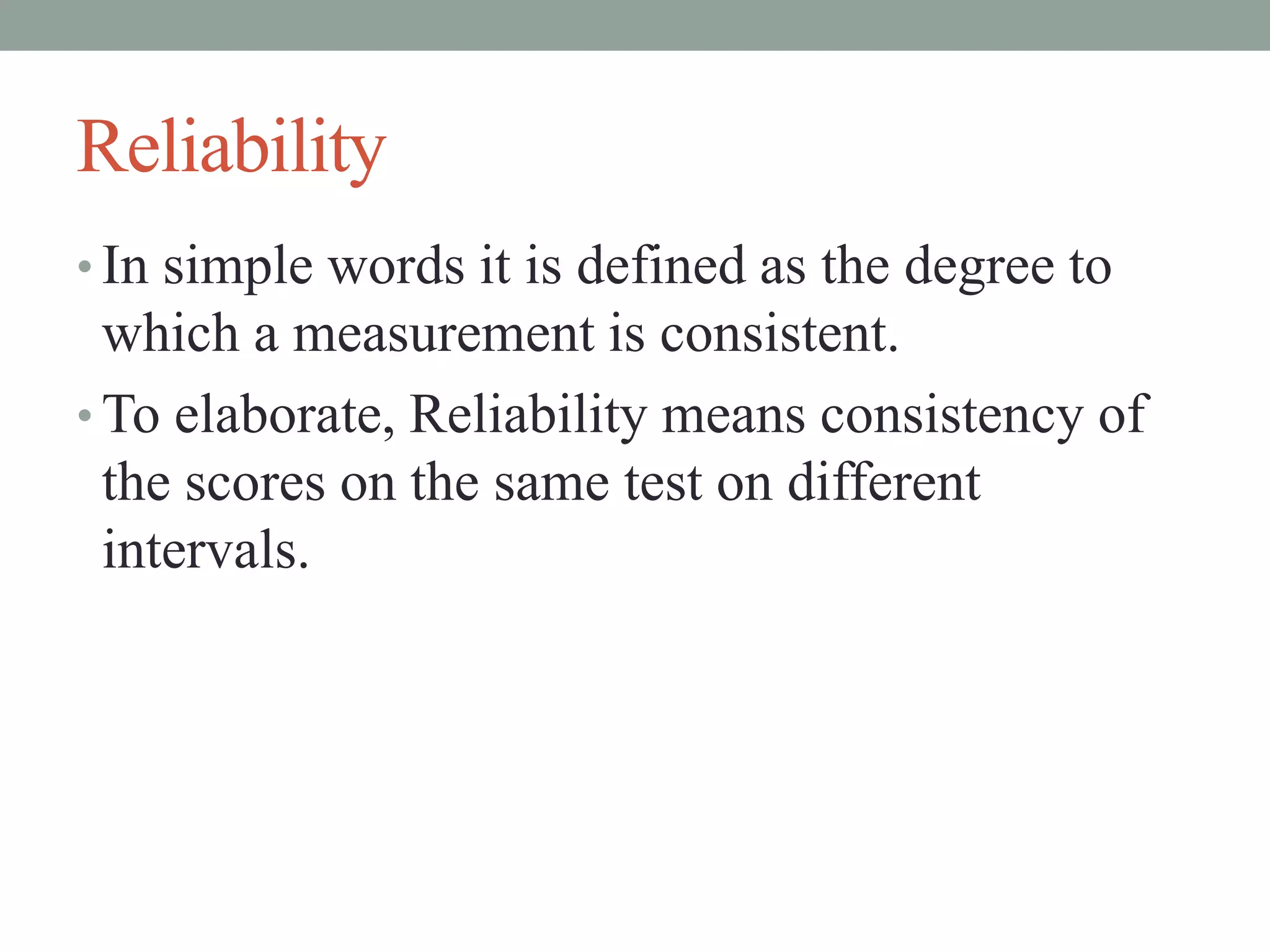 Reliability

• In simple words it is defined as the degree to which a measurement is consistent.

• To elaborate, Reliability means consistency of the scores on the same test on different intervals.